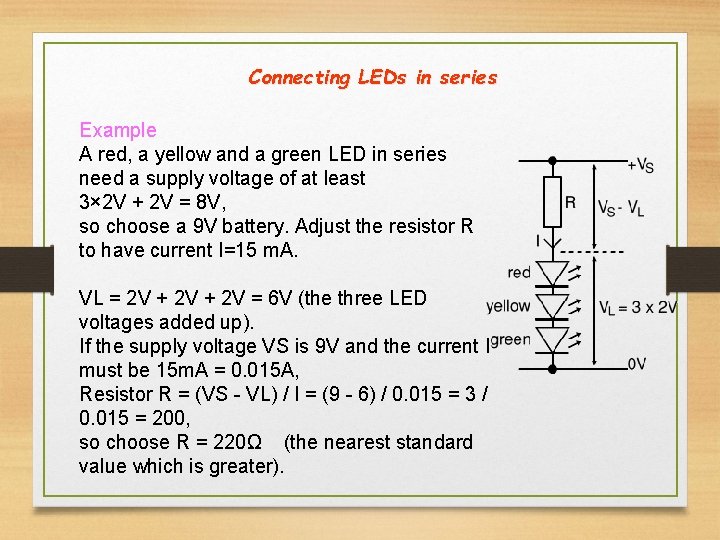 Connecting LEDs in series

Example
A red, a yellow and a green LED in series need a supply voltage of at least
3×2V + 2V = 8V,
so choose a 9V battery. Adjust the resistor R to have current I=15 mA.

VL = 2V + 2V + 2V = 6V (the three LED voltages added up).
If the supply voltage VS is 9V and the current I must be 15mA = 0.015A,
Resistor R = (VS - VL) / I = (9 - 6) / 0.015 = 3 / 0.015 = 200,
so choose R = 220Ω (the nearest standard value which is greater).

$+V_S$
R
$V_S - V_L$
I
red
yellow
green
$V_L = 3 \times 2V$
0V